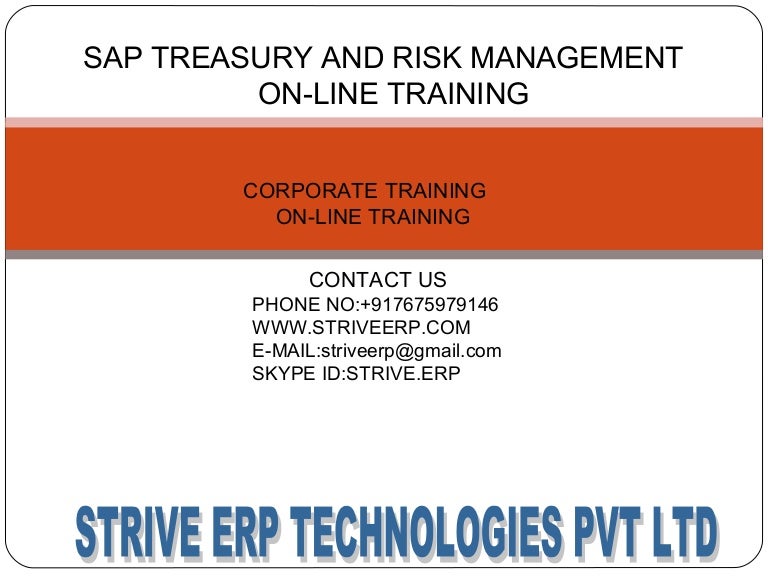 SAP TREASURY AND RISK MANAGEMENT
ON-LINE TRAINING

CORPORATE TRAINING
ON-LINE TRAINING

CONTACT US
PHONE NO:+917675979146
WWW.STRIVEERP.COM
E-MAIL:striveerp@gmail.com
SKYPE ID:STRIVE.ERP

STRIVE ERP TECHNOLOGIES PVT LTD